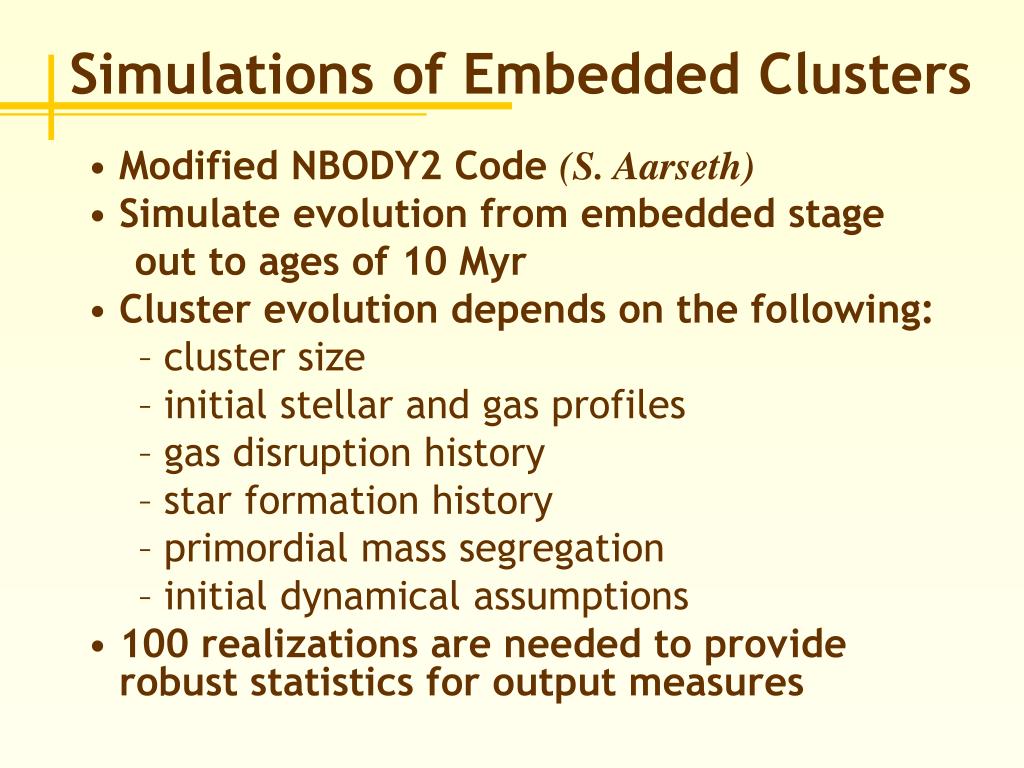 Simulations of Embedded Clusters

• Modified NBODY2 Code (S. Aarseth)
• Simulate evolution from embedded stage out to ages of 10 Myr
• Cluster evolution depends on the following:
– cluster size
– initial stellar and gas profiles
– gas disruption history
– star formation history
– primordial mass segregation
– initial dynamical assumptions
• 100 realizations are needed to provide robust statistics for output measures